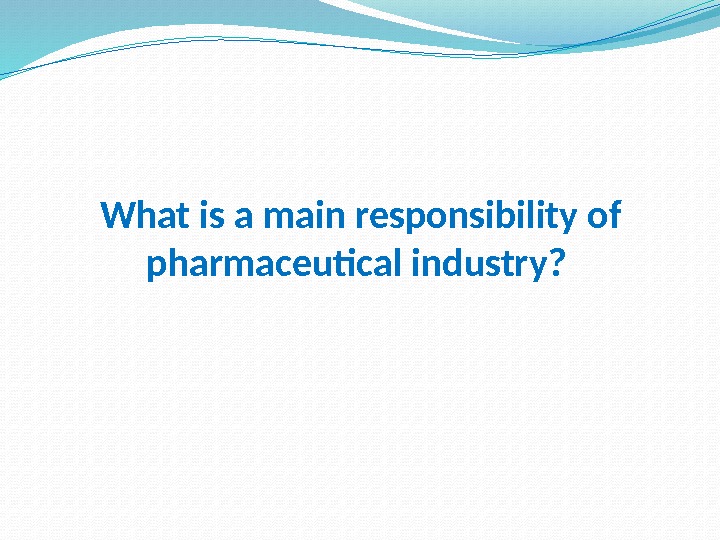 What is a main responsibility of pharmaceutical industry?